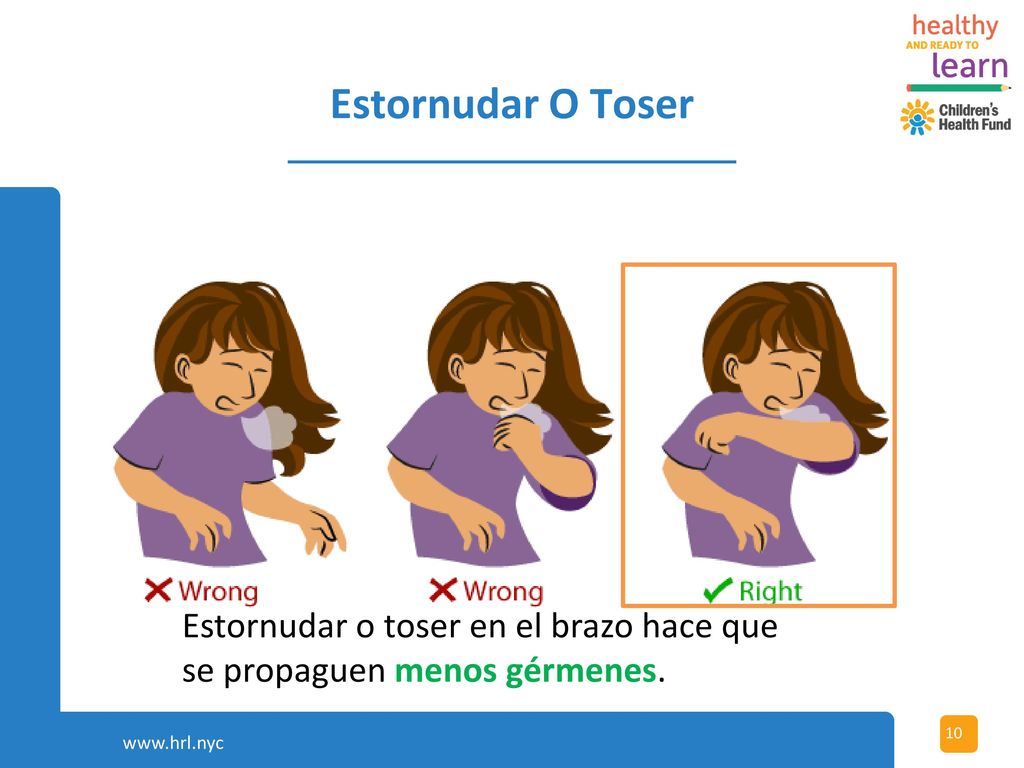 healthy
AND READY TO
learn

Children's Health Fund

Estornudar O Toser

Wrong
Wrong
Right

Estornudar o toser en el brazo hace que se propaguen menos gérmenes.

www.hrl.nyc

10